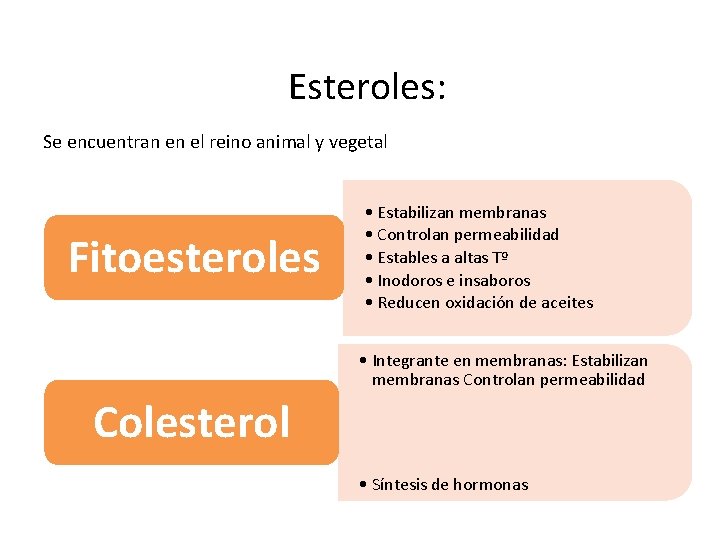 Esteroles:

Se encuentran en el reino animal y vegetal

Fitoesteroles

• Estabilizan membranas
• Controlan permeabilidad
• Estables a altas Tº
• Inodoros e insaboros
• Reducen oxidación de aceites

Colesterol

• Integrante en membranas: Estabilizan membranas Controlan permeabilidad

• Síntesis de hormonas